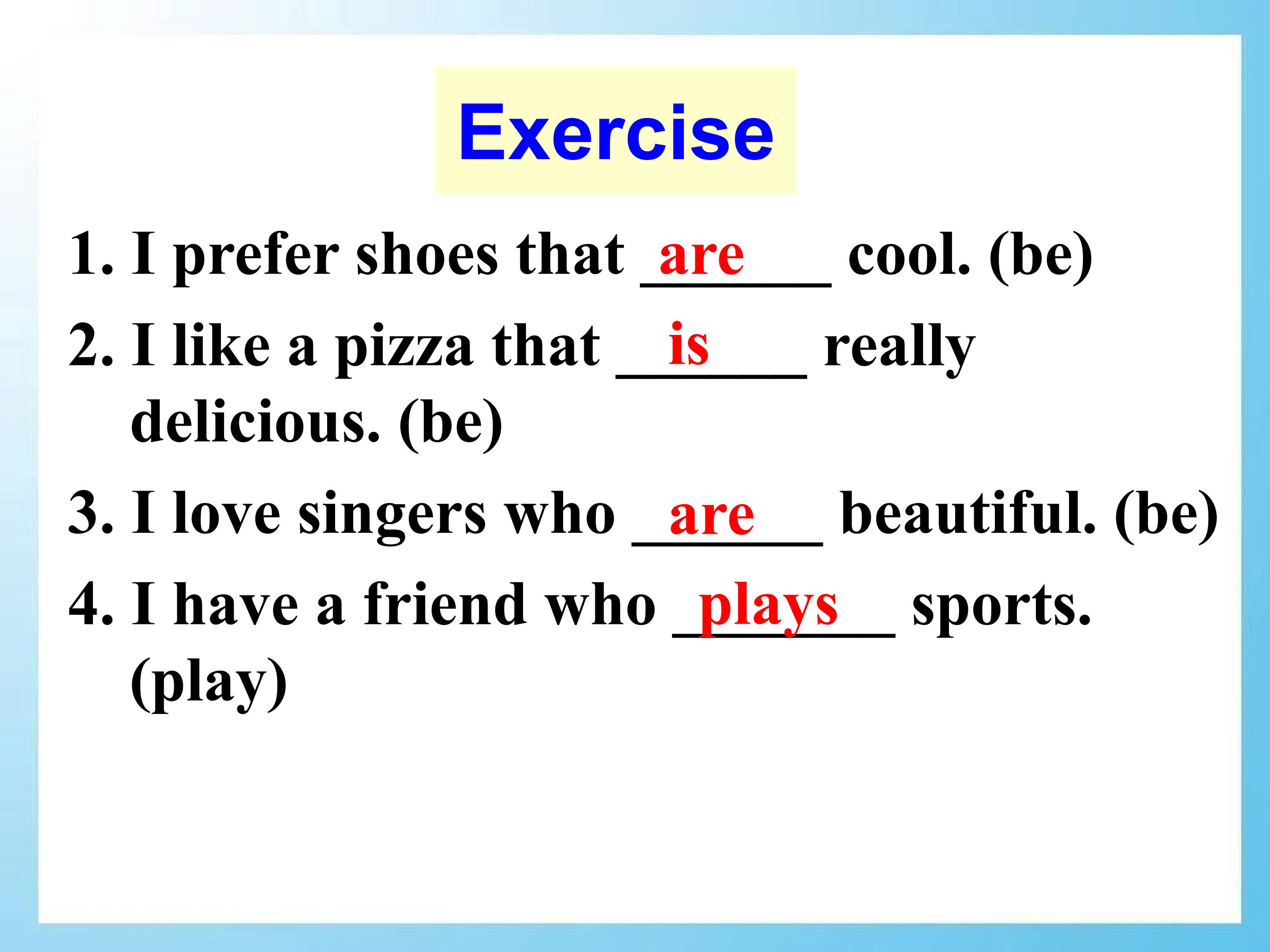 Exercise

1. I prefer shoes that are cool. (be)

2. I like a pizza that is really delicious. (be)

3. I love singers who are beautiful. (be)

4. I have a friend who plays sports. (play)